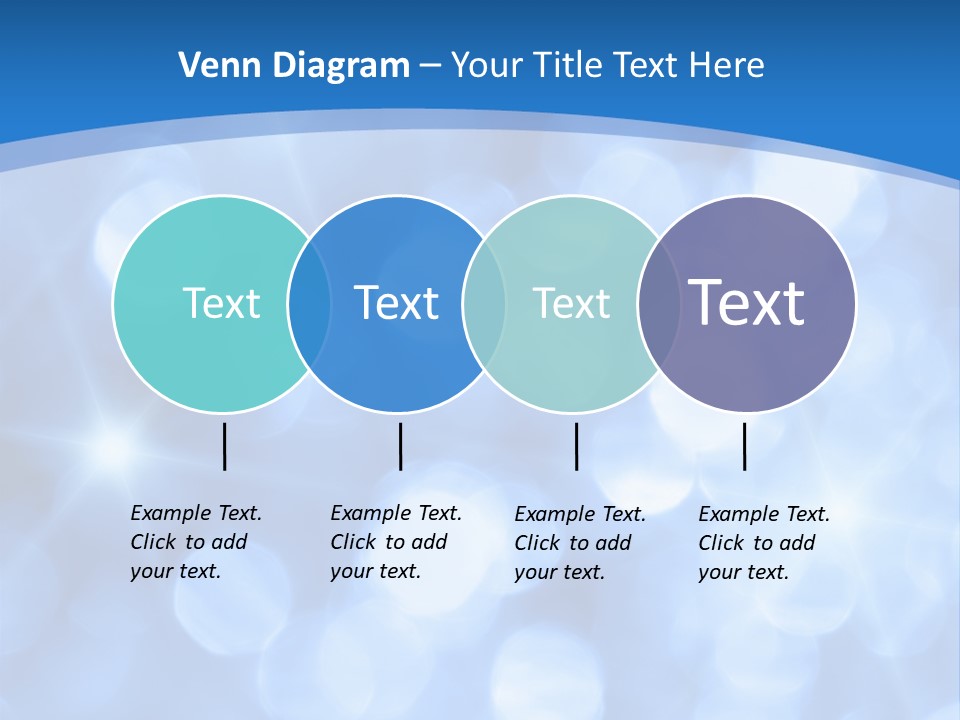 Venn Diagram – Your Title Text Here

Text

Text

Text

Text

Example Text. Click to add your text.

Example Text. Click to add your text.

Example Text. Click to add your text.

Example Text. Click to add your text.